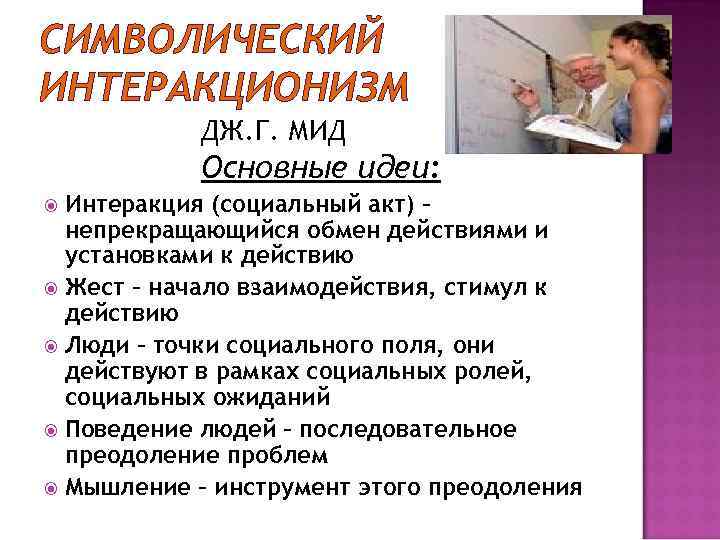 СИМВОЛИЧЕСКИЙ ИНТЕРАКЦИОНИЗМ

ДЖ.Г. МИД

Основные идеи:

Интеракция (социальный акт) – непрекращающийся обмен действиями и установками к действию

Жест – начало взаимодействия, стимул к действию

Люди – точки социального поля, они действуют в рамках социальных ролей, социальных ожиданий

Поведение людей – последовательное преодоление проблем

Мышление – инструмент этого преодоления